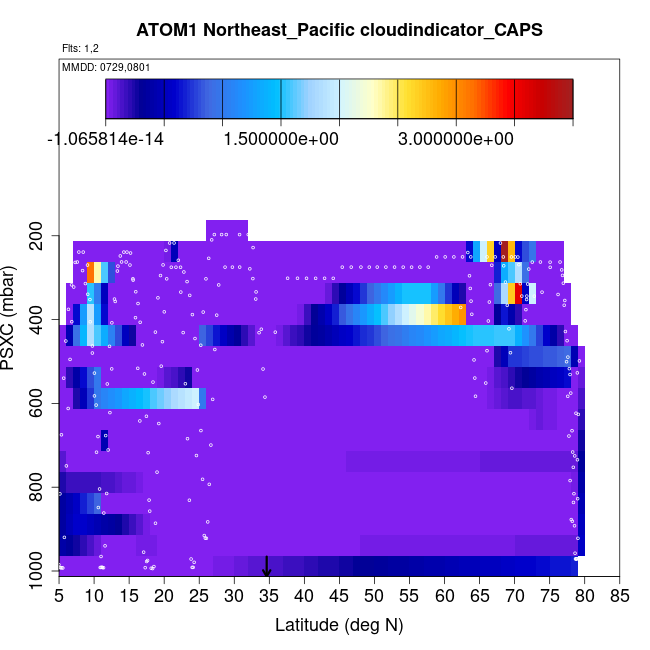 ATOM1 Northeast_Pacific cloudindicator_CAPS

Flts: 1,2

MMDD: 0729,0801

-1.065814e-14
1.500000e+00
3.000000e+00

PSXC (mbar)

200
400
600
800
1000

5 10 15 20 25 30 35 40 45 50 55 60 65 70 75 80 85

Latitude (deg N)